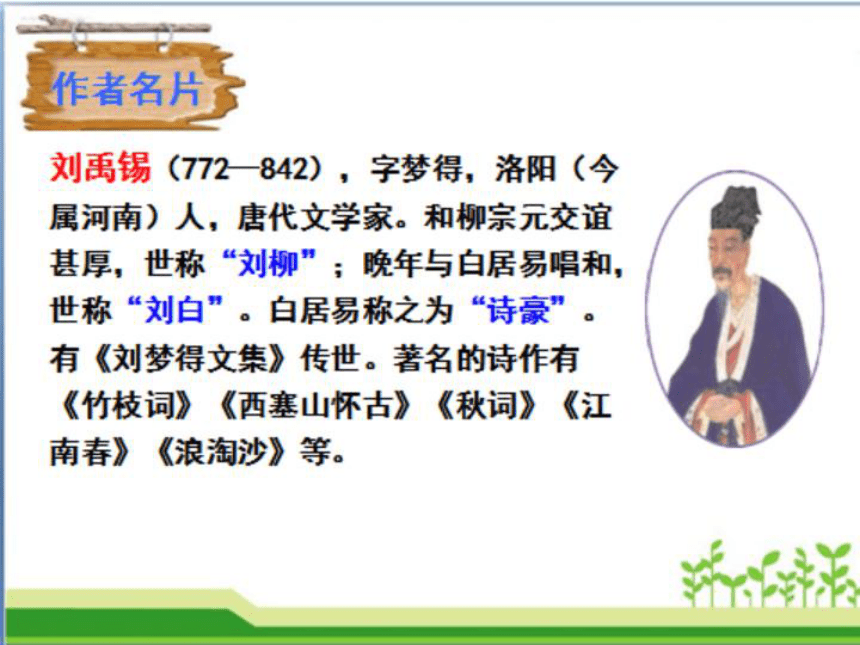 作者名片

刘禹锡（772—842），字梦得，洛阳（今属河南）人，唐代文学家。和柳宗元交谊甚厚，世称“刘柳”；晚年与白居易唱和，世称“刘白”。白居易称之为“诗豪”。有《刘梦得文集》传世。著名的诗作有《竹枝词》《西塞山怀古》《秋词》《江南春》《浪淘沙》等。